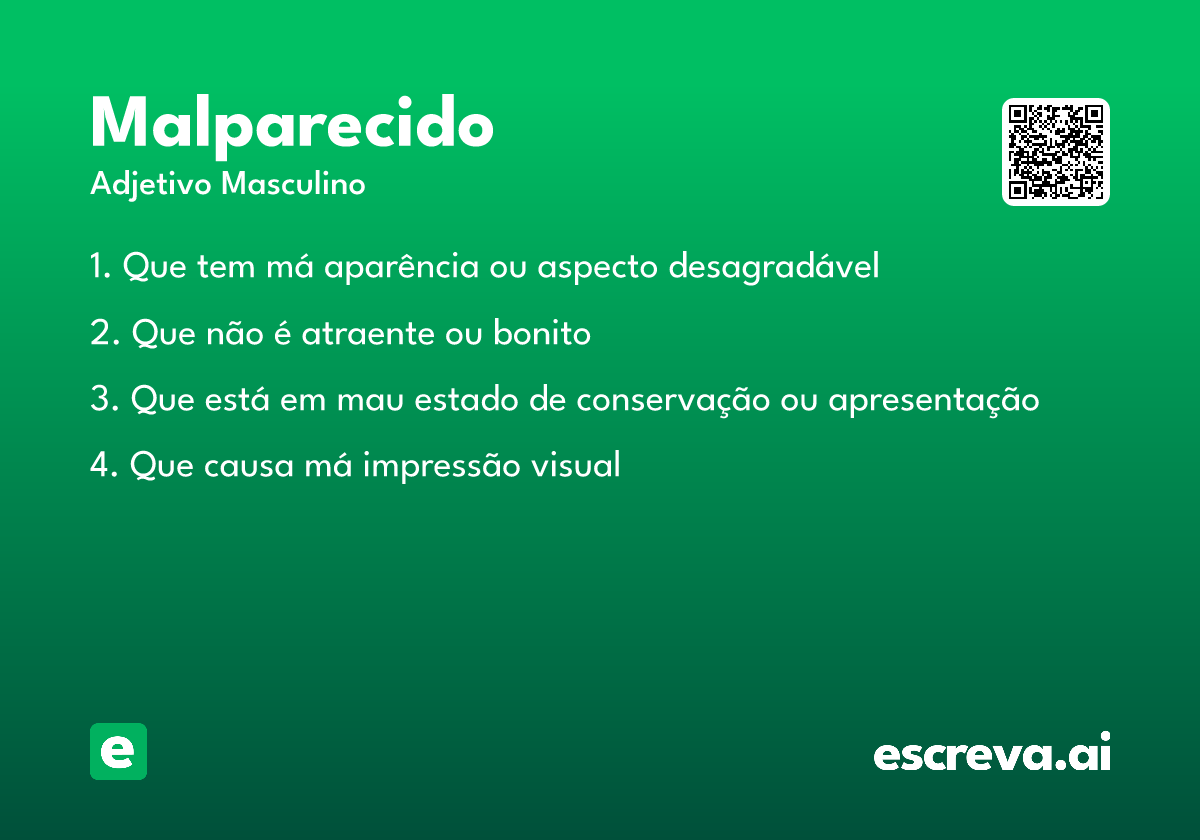 Malparecido
Adjetivo Masculino

1. Que tem má aparência ou aspecto desagradável

2. Que não é atraente ou bonito

3. Que está em mau estado de conservação ou apresentação

4. Que causa má impressão visual

e

escreva.ai